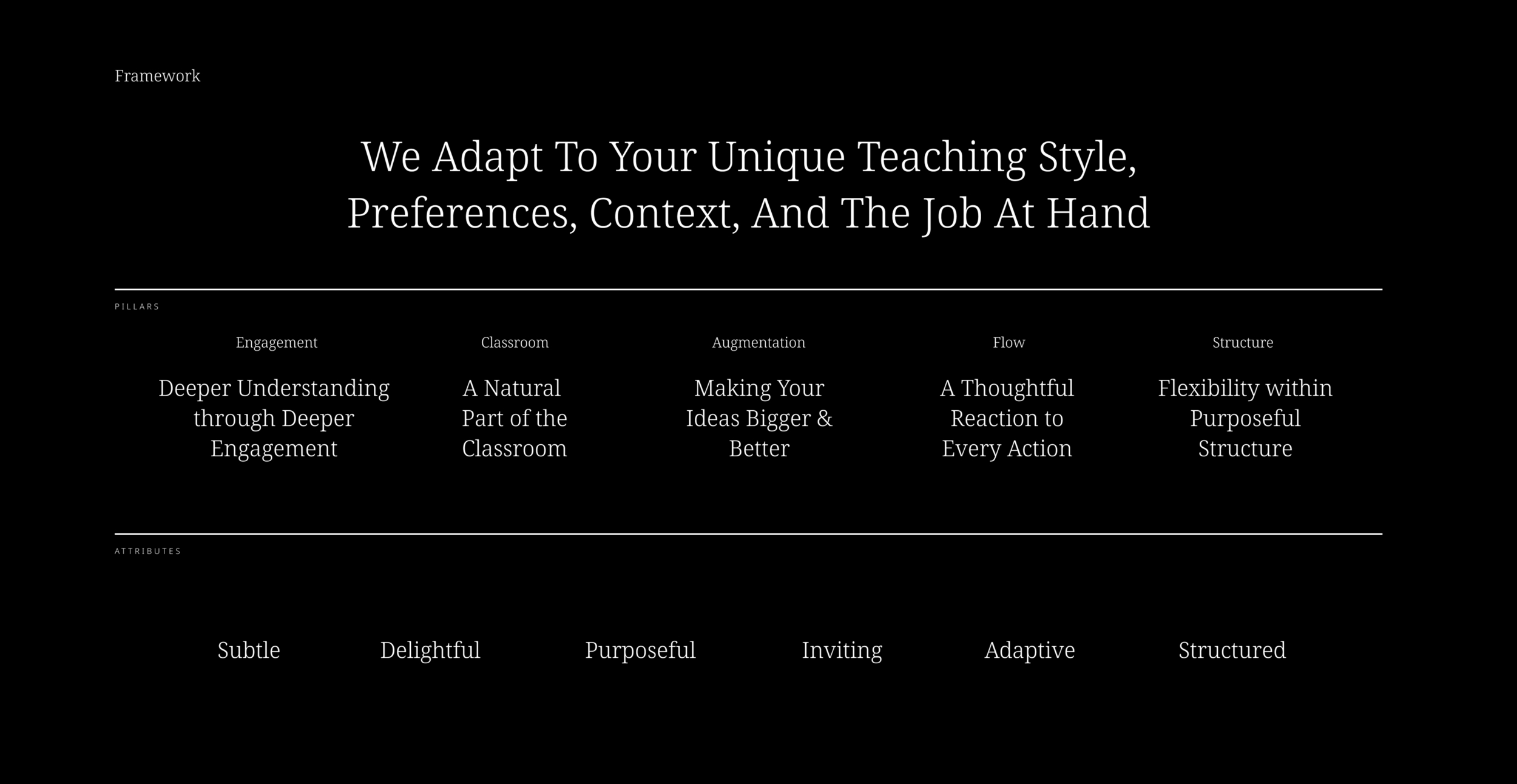 Framework

We Adapt To Your Unique Teaching Style, Preferences, Context, And The Job At Hand

PILLARS

Engagement

Deeper Understanding through Deeper Engagement

Classroom

A Natural Part of the Classroom

Augmentation

Making Your Ideas Bigger & Better

Flow

A Thoughtful Reaction to Every Action

Structure

Flexibility within Purposeful Structure

ATTRIBUTES

Subtle

Delightful

Purposeful

Inviting

Adaptive

Structured